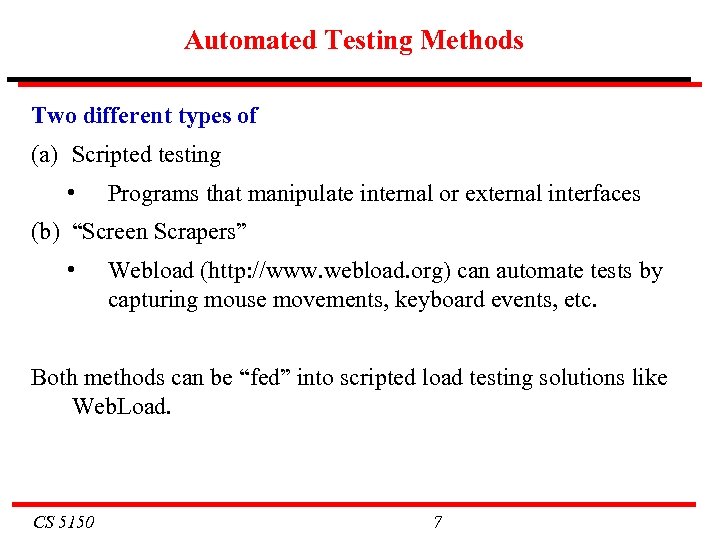 Automated Testing Methods

Two different types of

(a) Scripted testing

• Programs that manipulate internal or external interfaces

(b) “Screen Scrapers”

• Webload (http://www.webload.org) can automate tests by capturing mouse movements, keyboard events, etc.

Both methods can be “fed” into scripted load testing solutions like WebLoad.

CS 5150

7